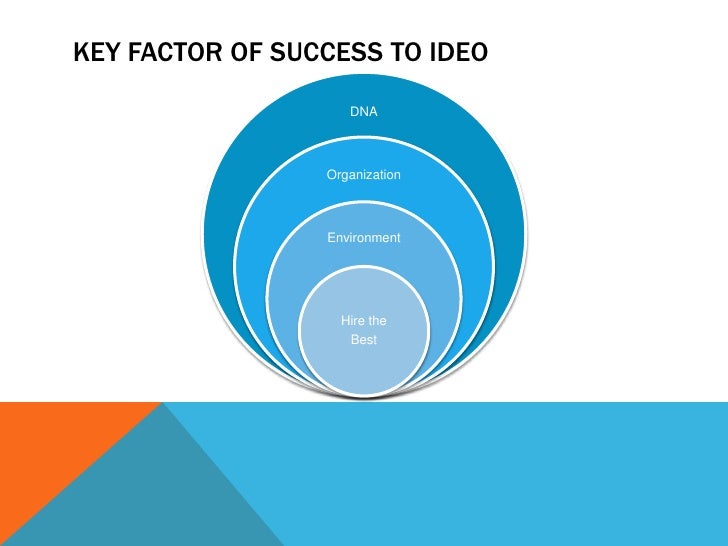 KEY FACTOR OF SUCCESS TO IDEO

DNA

Organization

Environment

Hire the Best